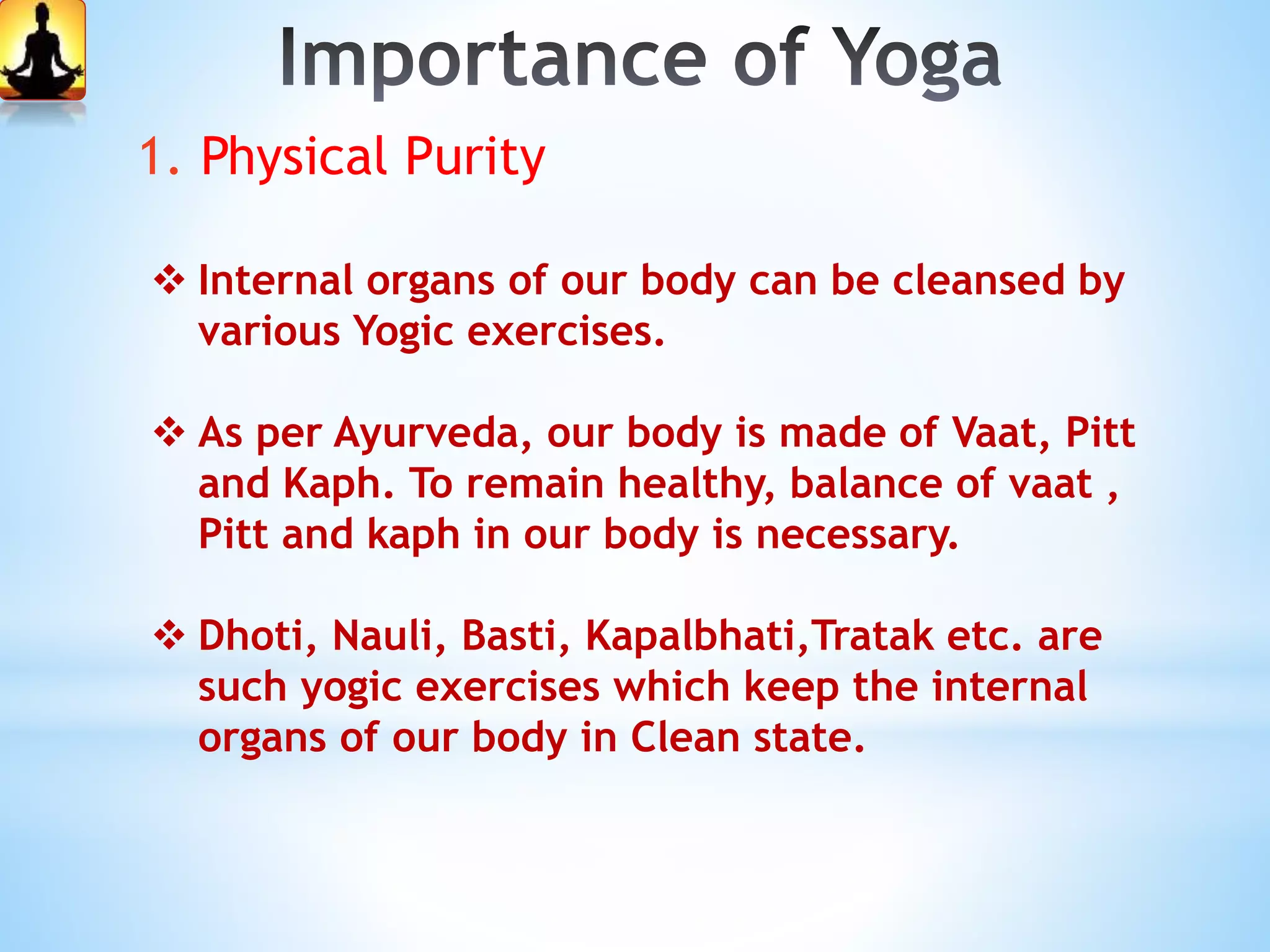 Importance of Yoga

1. Physical Purity

❖ Internal organs of our body can be cleansed by various Yogic exercises.

❖ As per Ayurveda, our body is made of Vaat, Pitt and Kaph. To remain healthy, balance of vaat , Pitt and kaph in our body is necessary.

❖ Dhoti, Nauli, Basti, Kapalbhati,Tratak etc. are such yogic exercises which keep the internal organs of our body in Clean state.